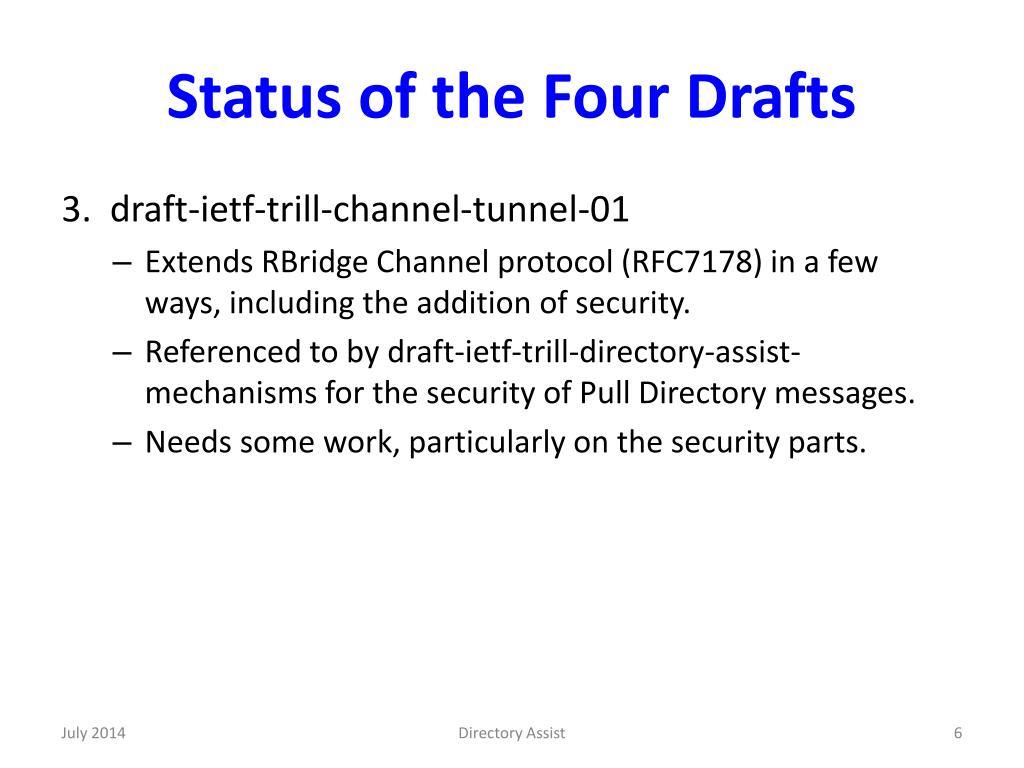 Status of the Four Drafts

3. draft-ietf-trill-channel-tunnel-01

– Extends RBridge Channel protocol (RFC7178) in a few ways, including the addition of security.

– Referenced to by draft-ietf-trill-directory-assist-mechanisms for the security of Pull Directory messages.

– Needs some work, particularly on the security parts.

July 2014

Directory Assist

6